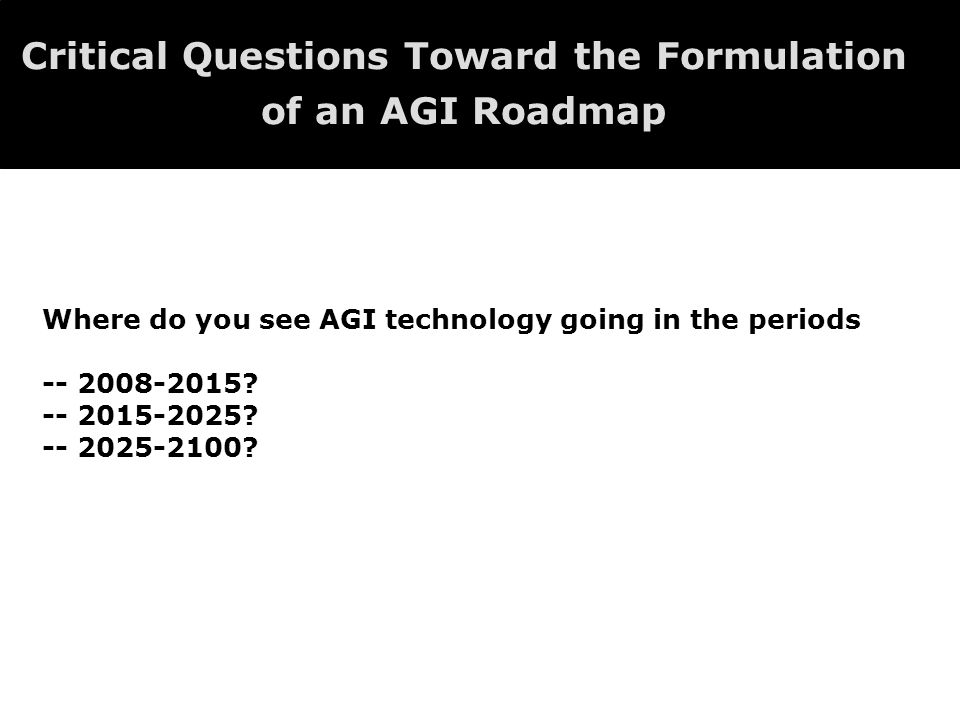 Critical Questions Toward the Formulation of an AGI Roadmap

Where do you see AGI technology going in the periods

-- 2008-2015?
-- 2015-2025?
-- 2025-2100?